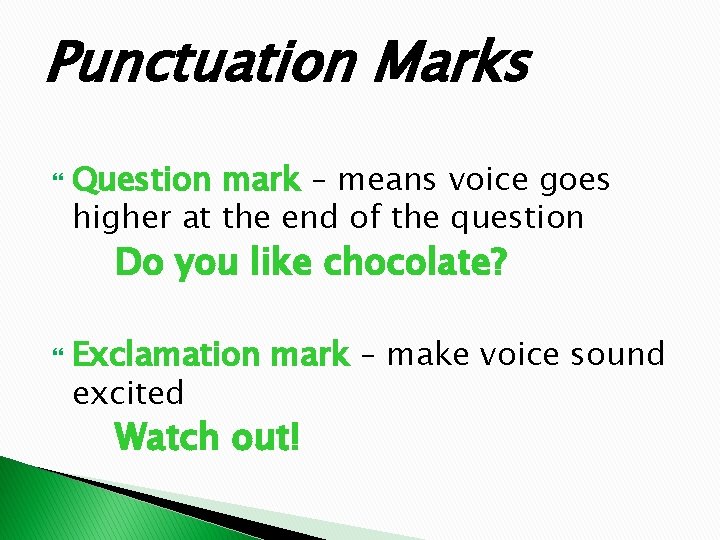 Punctuation Marks

“ Question mark – means voice goes higher at the end of the question

Do you like chocolate?

“ Exclamation mark – make voice sound excited

Watch out!